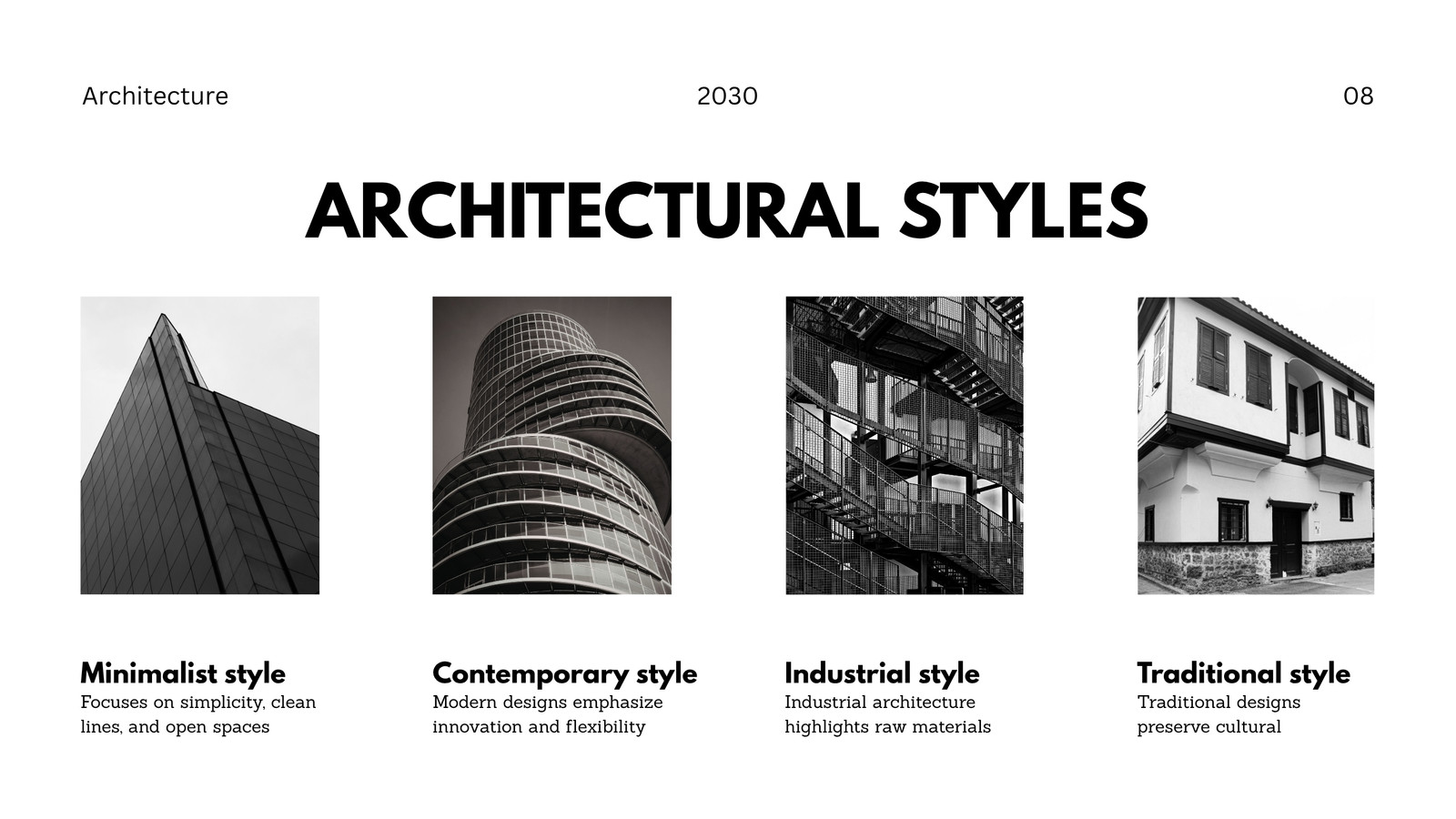 Architecture

2030

08

ARCHITECTURAL STYLES

Minimalist style
Focuses on simplicity, clean lines, and open spaces

Contemporary style
Modern designs emphasize innovation and flexibility

Industrial style
Industrial architecture highlights raw materials

Traditional style
Traditional designs preserve cultural